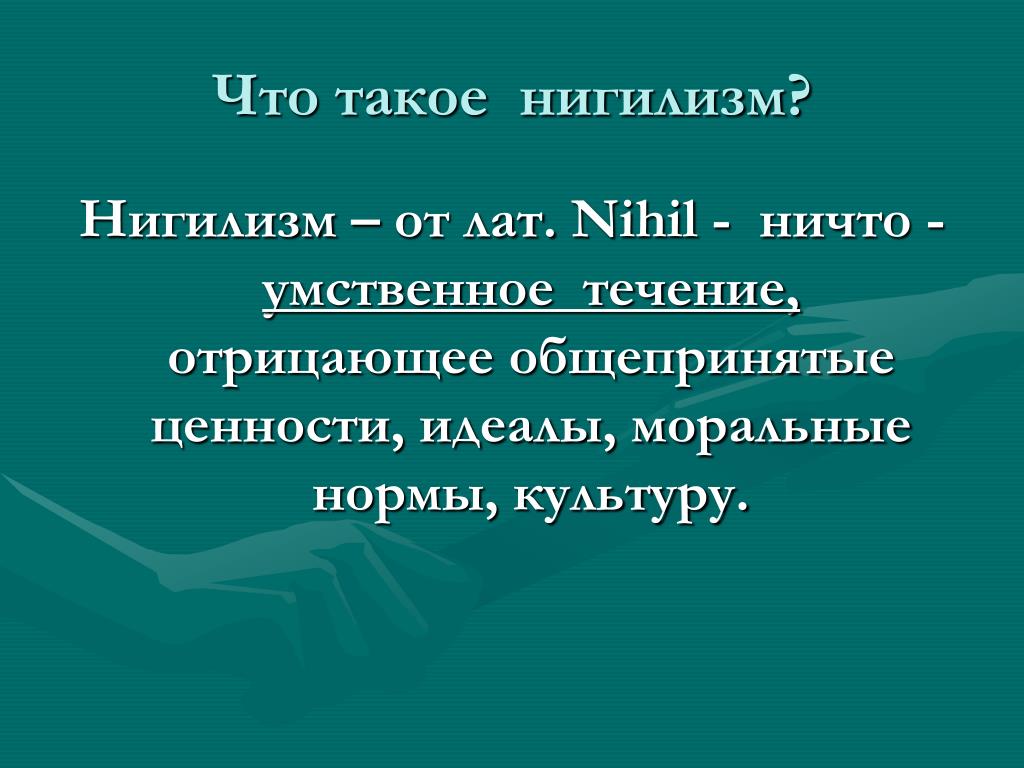 Что такое нигилизм?

Нигилизм – от лат. Nihil - ничто - умственное течение, отрицающее общепринятые ценности, идеалы, моральные нормы, культуру.